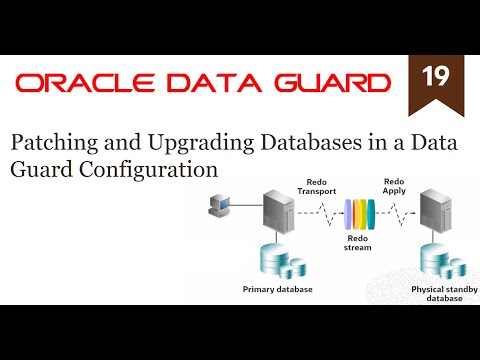 ORACLE DATA GUARD

19

Patching and Upgrading Databases in a Data Guard Configuration

Redo Transport

Redo Apply

Redo stream

Primary database

Physical standby database